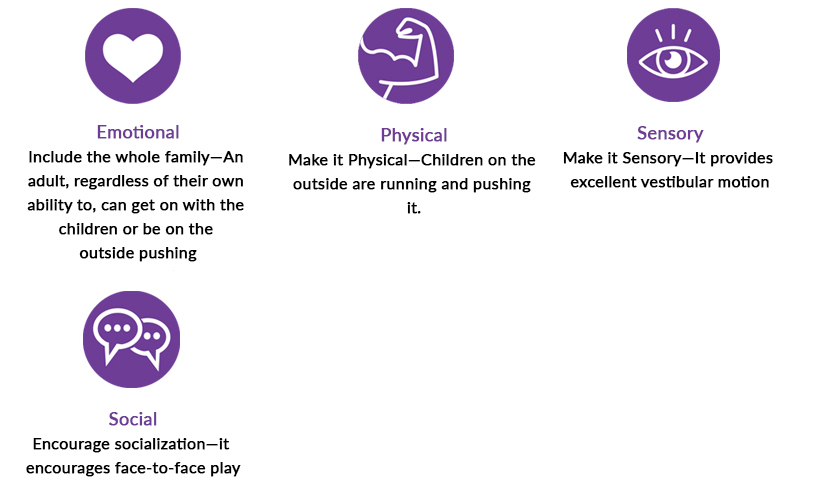 Emotional
Include the whole family—An adult, regardless of their own ability to, can get on with the children or be on the outside pushing

Physical
Make it Physical—Children on the outside are running and pushing it.

Sensory
Make it Sensory—It provides excellent vestibular motion

Social
Encourage socialization—it encourages face-to-face play